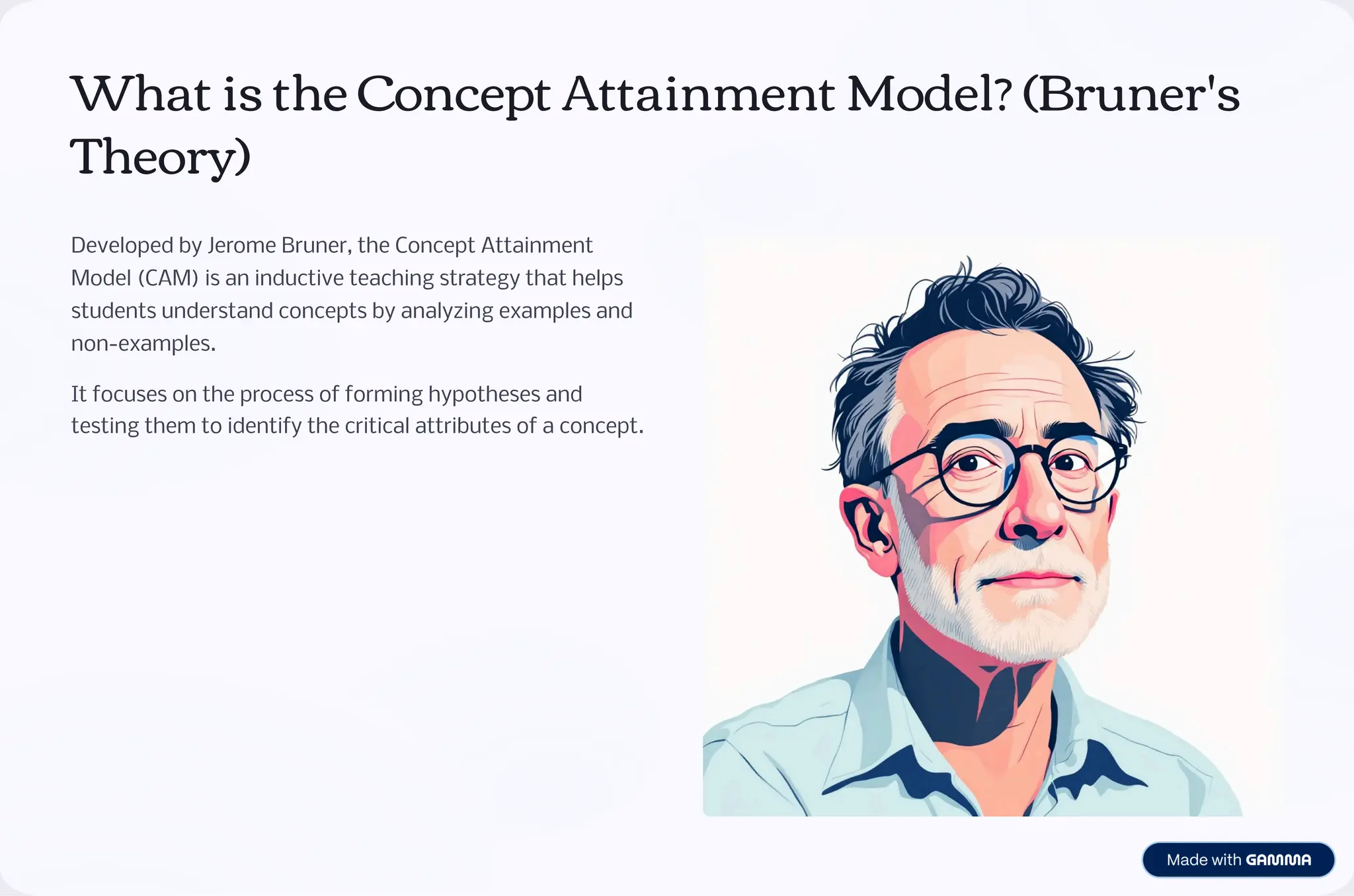 What is the Concept Attainment Model? (Bruner's Theory)

Developed by Jerome Bruner, the Concept Attainment Model (CAM) is an inductive teaching strategy that helps students understand concepts by analyzing examples and non-examples.

It focuses on the process of forming hypotheses and testing them to identify the critical attributes of a concept.

Made with GAMMA